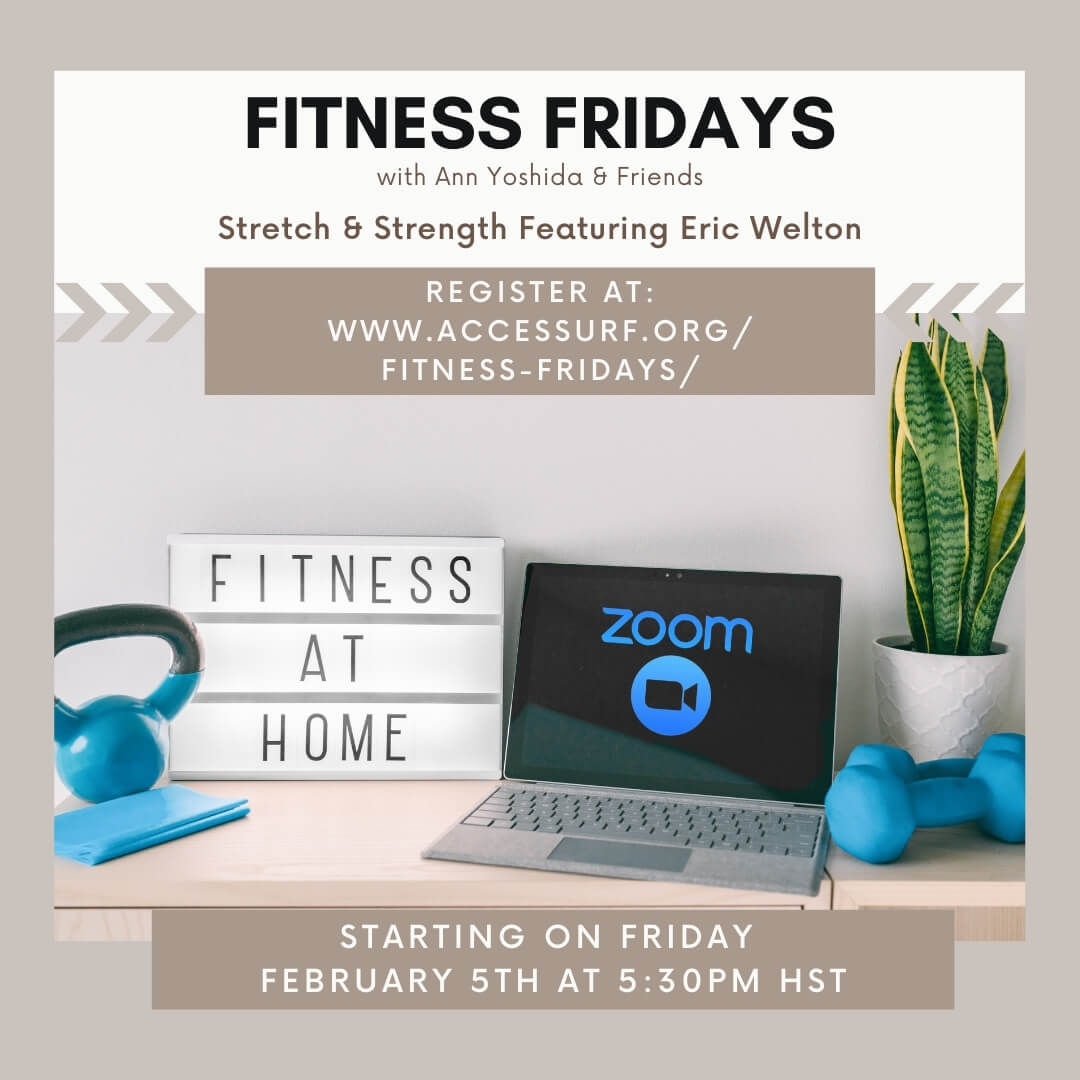 FITNESS FRIDAYS
with Ann Yoshida & Friends

Stretch & Strength Featuring Eric Welton

REGISTER AT:
WWW.ACCESSURF.ORG/
FITNESS-FRIDAYS/

FITNESS
AT
HOME

zoom

STARTING ON FRIDAY
FEBRUARY 5TH AT 5:30PM HST